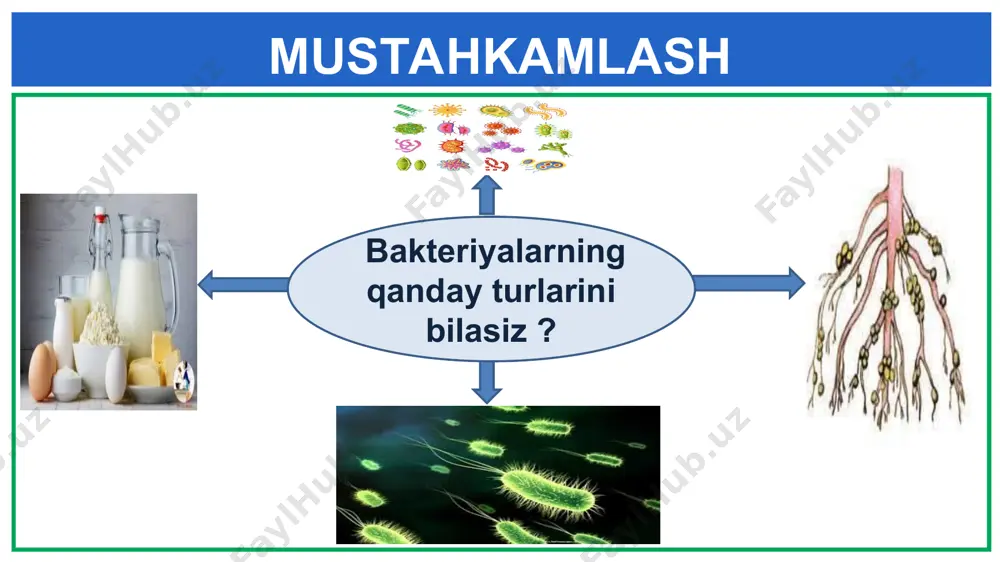 MUSTAHKAMLASH

Bakteriyalarning qanday turlarini bilasiz ?

FaylHub.uz